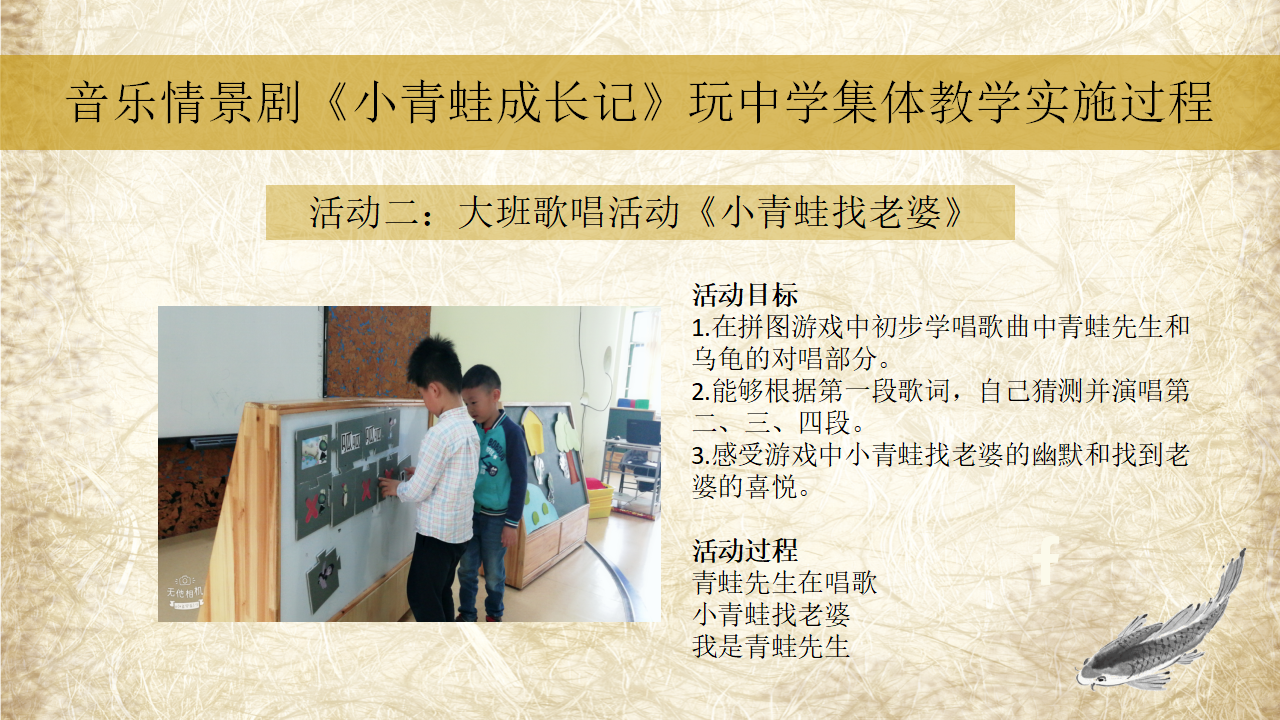 音乐情景剧《小青蛙成长记》玩中学集体教学实施过程

活动二：大班歌唱活动《小青蛙找老婆》

无他相机

活动目标
1.在拼图游戏中初步学唱歌曲中青蛙先生和乌龟的对唱部分。
2.能够根据第一段歌词，自己猜测并演唱第二、三、四段。
3.感受游戏中小青蛙找老婆的幽默和找到老婆的喜悦。

活动过程
青蛙先生在唱歌
小青蛙找老婆
我是青蛙先生